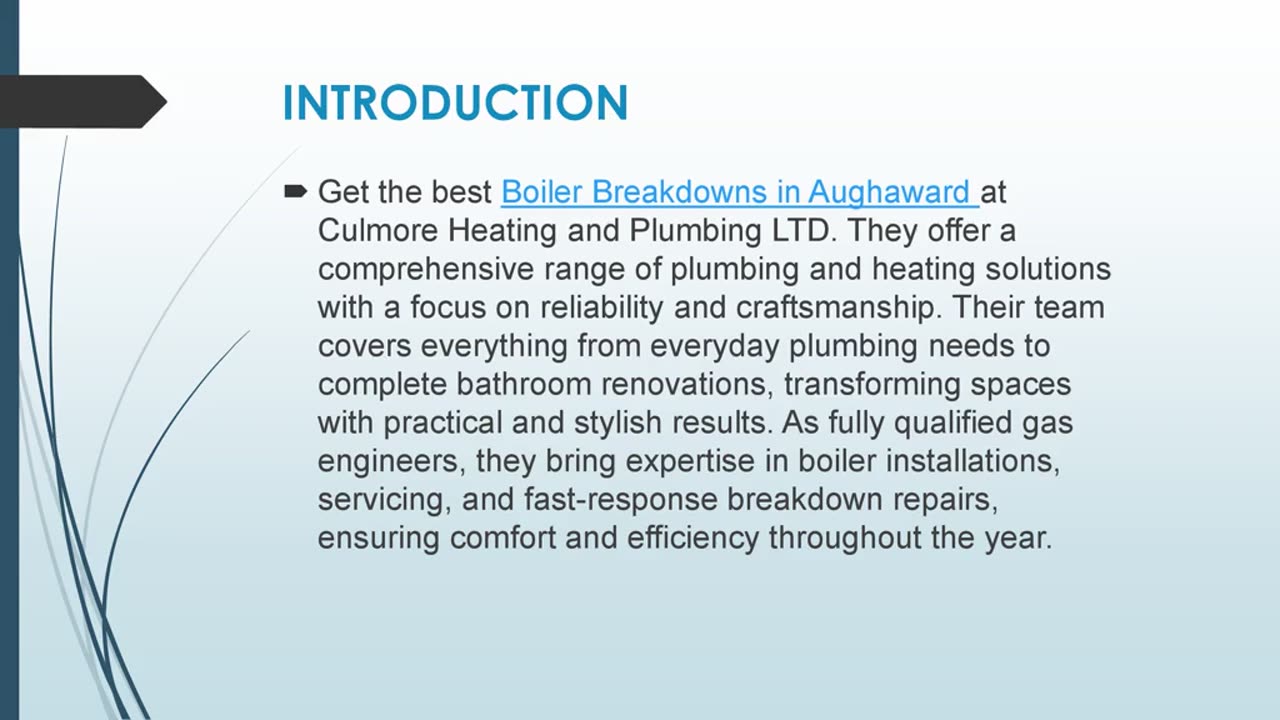 INTRODUCTION

Get the best Boiler Breakdowns in Aughaward at Culmore Heating and Plumbing LTD. They offer a comprehensive range of plumbing and heating solutions with a focus on reliability and craftsmanship. Their team covers everything from everyday plumbing needs to complete bathroom renovations, transforming spaces with practical and stylish results. As fully qualified gas engineers, they bring expertise in boiler installations, servicing, and fast-response breakdown repairs, ensuring comfort and efficiency throughout the year.